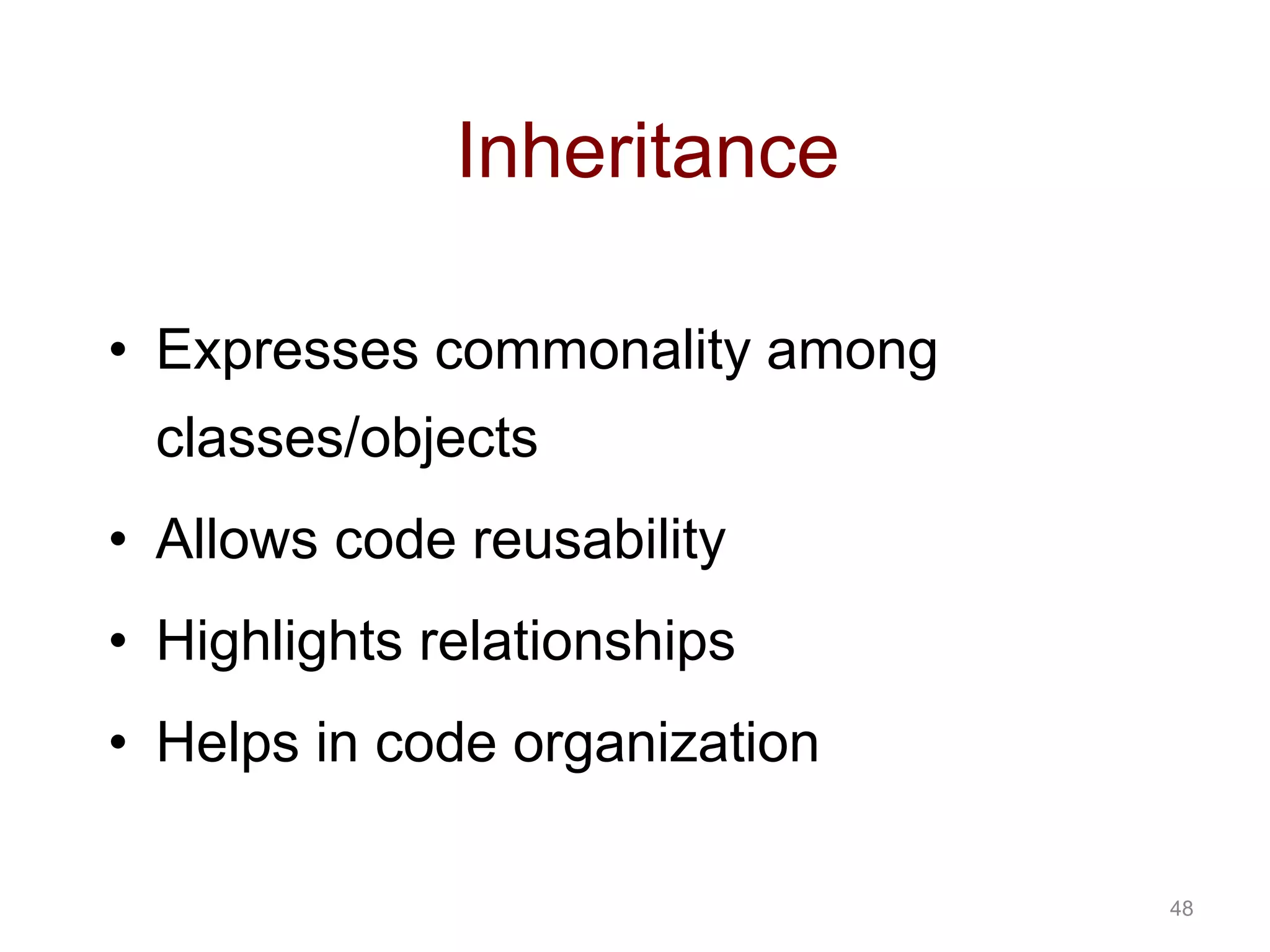 Inheritance

• Expresses commonality among classes/objects
• Allows code reusability
• Highlights relationships
• Helps in code organization

48